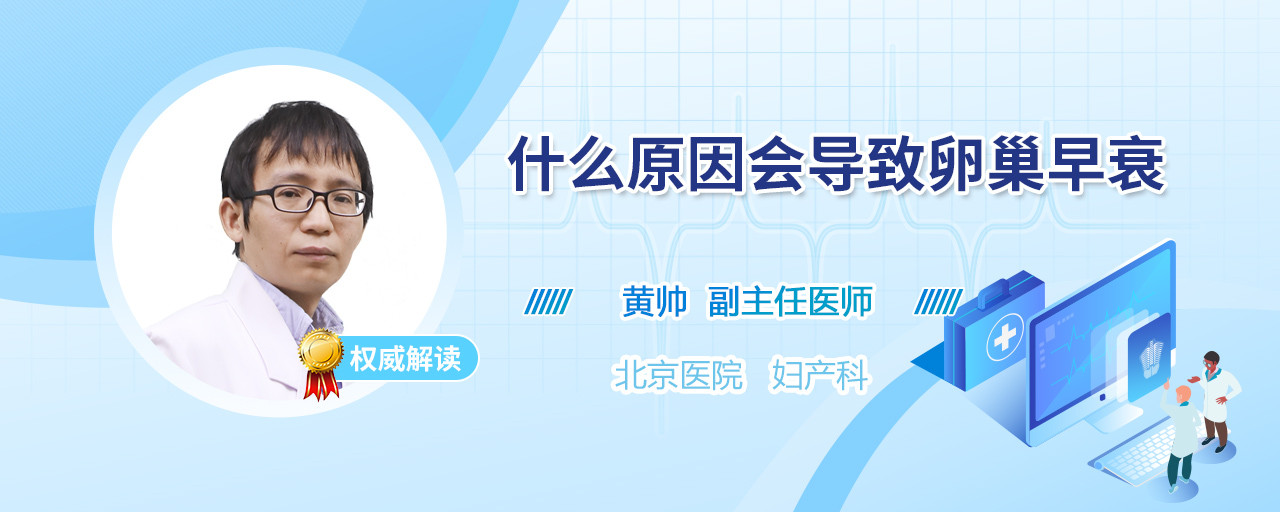 什么原因会导致卵巢早衰

黄帅 副主任医师

北京医院 妇产科

权威解读